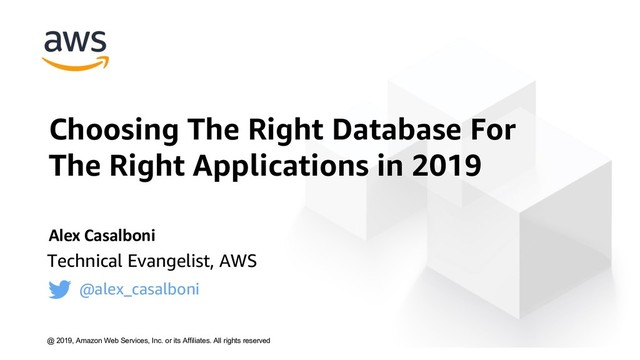 aws

Choosing The Right Database For The Right Applications in 2019

Alex Casalboni
Technical Evangelist, AWS
@alex_casalboni

@ 2019, Amazon Web Services, Inc. or its Affiliates. All rights reserved